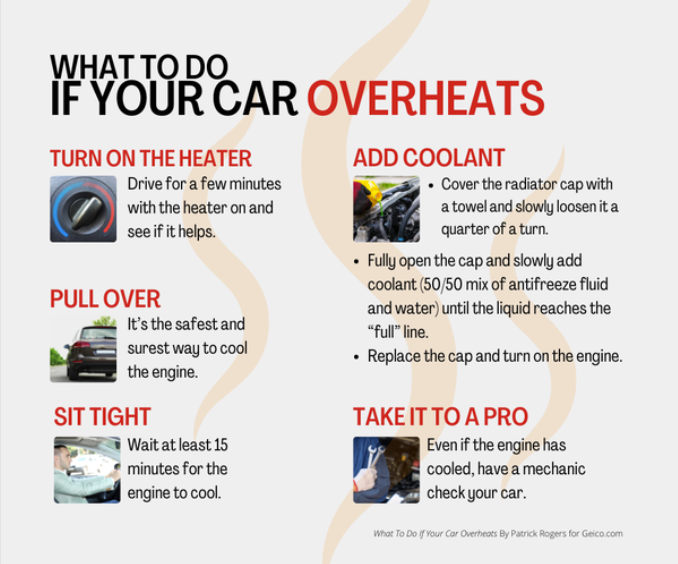 WHAT TO DO
IF YOUR CAR OVERHEATS

TURN ON THE HEATER
Drive for a few minutes with the heater on and see if it helps.

PULL OVER
It's the safest and surest way to cool the engine.

SIT TIGHT
Wait at least 15 minutes for the engine to cool.

ADD COOLANT
• Cover the radiator cap with a towel and slowly loosen it a quarter of a turn.
• Fully open the cap and slowly add coolant (50/50 mix of antifreeze fluid and water) until the liquid reaches the "full" line.
• Replace the cap and turn on the engine.

TAKE IT TO A PRO
Even if the engine has cooled, have a mechanic check your car.

What To Do If Your Car Overheats By Patrick Rogers for Geico.com